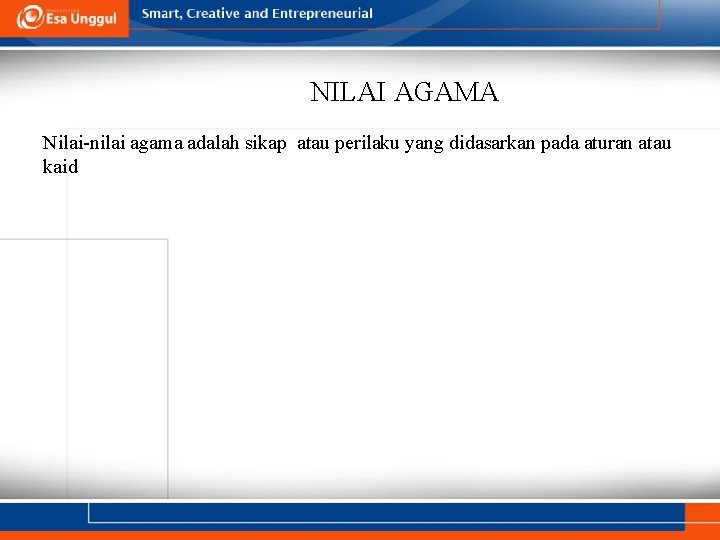 Esa Unggul
Smart, Creative and Entrepreneurial

NILAI AGAMA

Nilai-nilai agama adalah sikap atau perilaku yang didasarkan pada aturan atau kaid